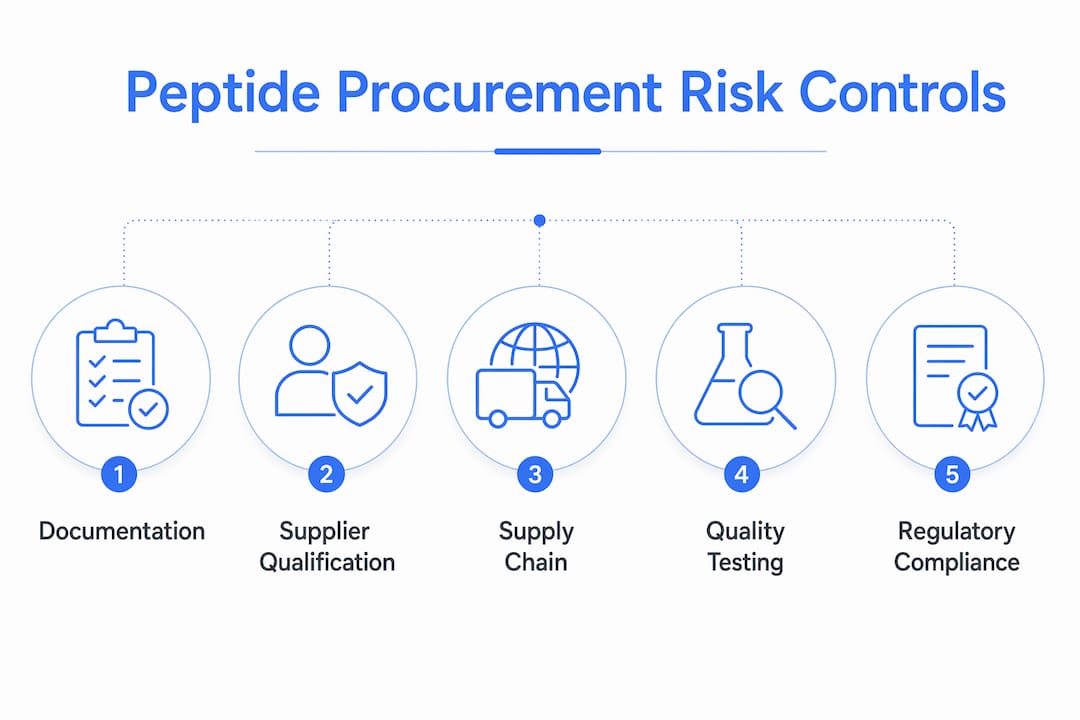 Peptide Procurement Risk Controls

1
Documentation

2
Supplier Qualification

3
Supply Chain

4
Quality Testing

5
Regulatory Compliance